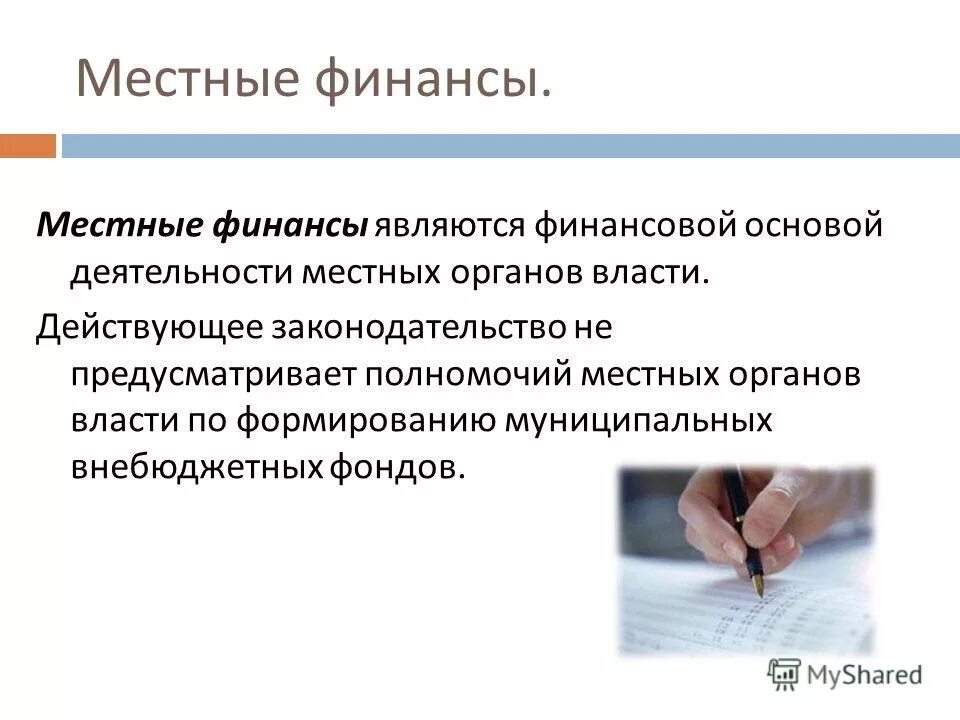 Местные финансы.

Местные финансы являются финансовой основой деятельности местных органов власти.

Действующее законодательство не предусматривает полномочий местных органов власти по формированию муниципальных внебюджетных фондов.

MyShared